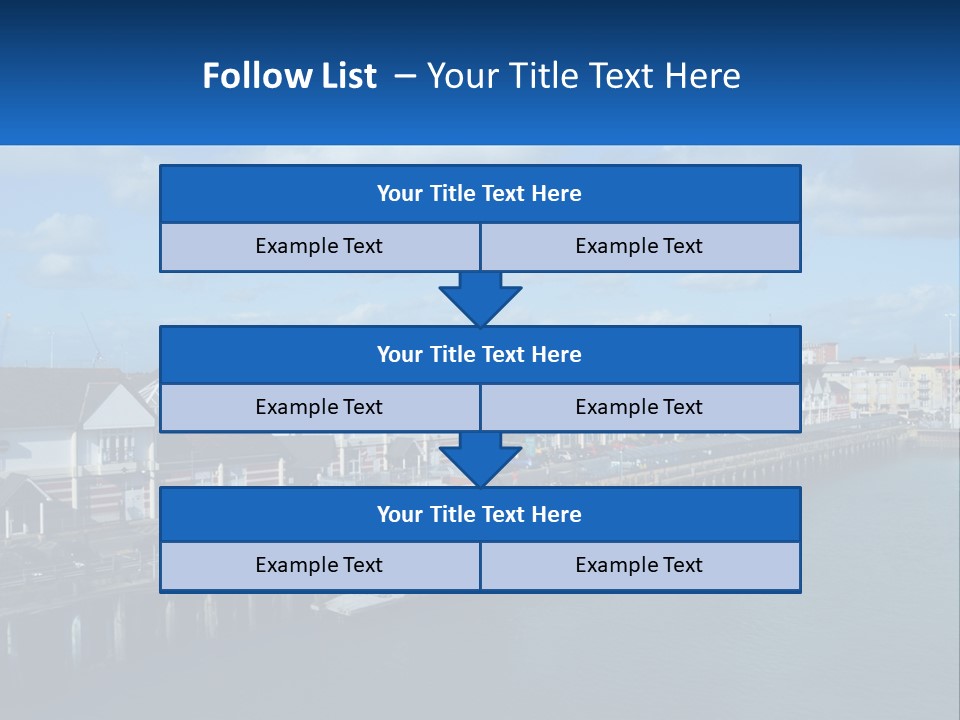 Follow List – Your Title Text Here

Your Title Text Here

Example Text

Example Text

Your Title Text Here

Example Text

Example Text

Your Title Text Here

Example Text

Example Text